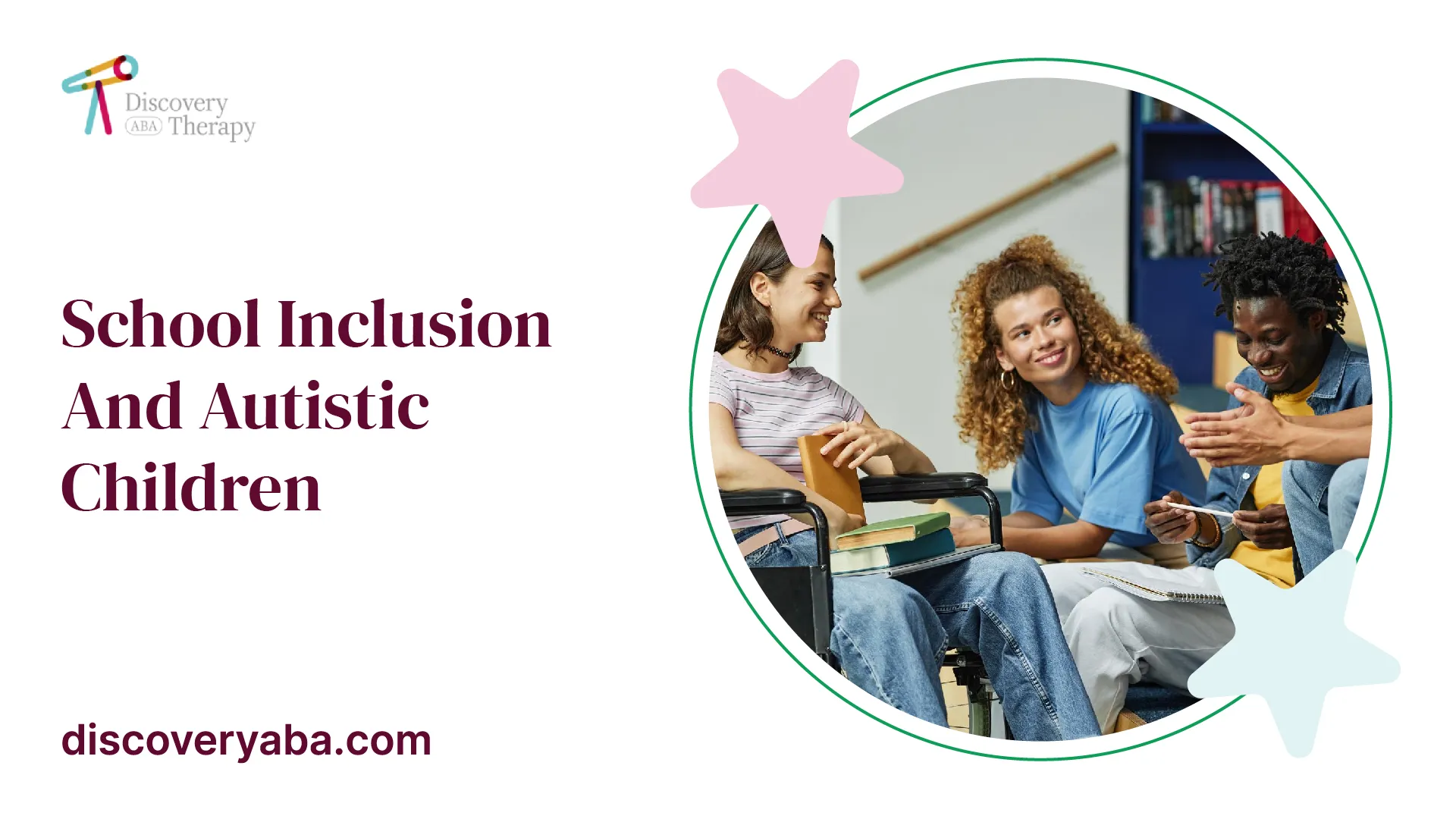 Discovery
ABA Therapy

School Inclusion And Autistic Children

discoveryaba.com